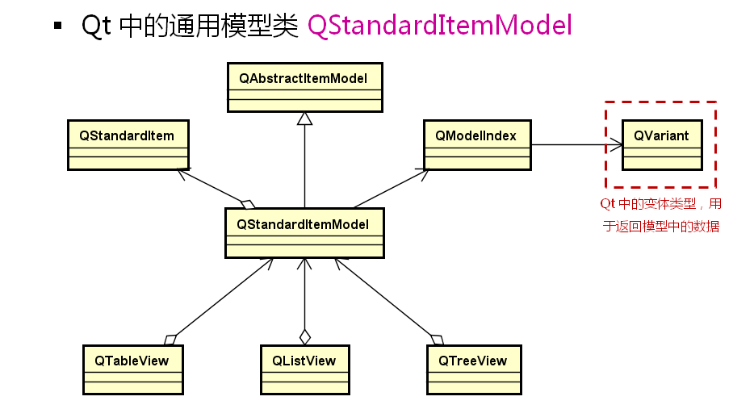 ▪ Qt 中的通用模型类 QStandardItemModel

QAbstractItemModel

QStandardItem

QModelIndex

QVariant

Qt 中的变体类型，用于返回模型中的数据

QStandardItemModel

QTableView

QListView

QTreeView